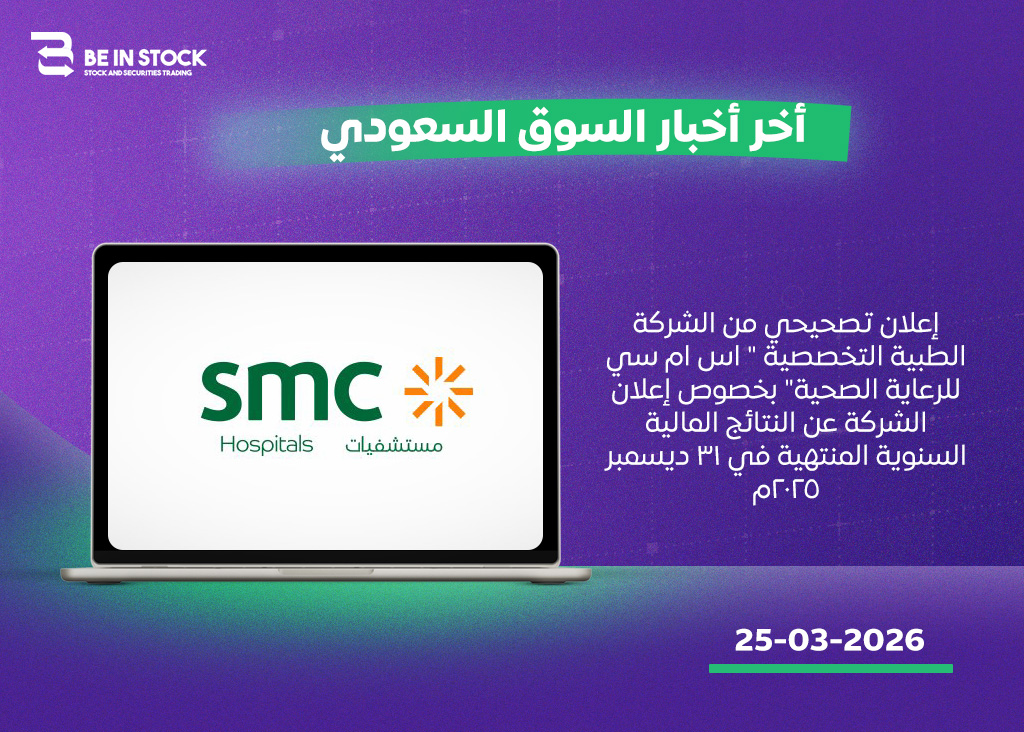 BE IN STOCK
STOCK AND SECURITIES TRADING

أخر أخبار السوق السعودي

smc
Hospitals مستشفيات

إعلان تصحيحي من الشركة الطبية التخصصية " اس ام سي للرعاية الصحية" بخصوص إعلان الشركة عن النتائج المالية السنوية المنتهية في ٣١ ديسمبر ٢٠٢٥م

25-03-2026